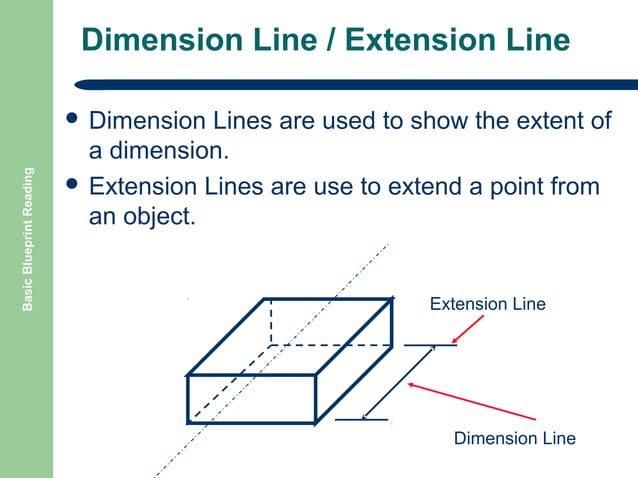 Basic Blueprint Reading

Dimension Line / Extension Line

• Dimension Lines are used to show the extent of a dimension.
• Extension Lines are use to extend a point from an object.

Extension Line

Dimension Line